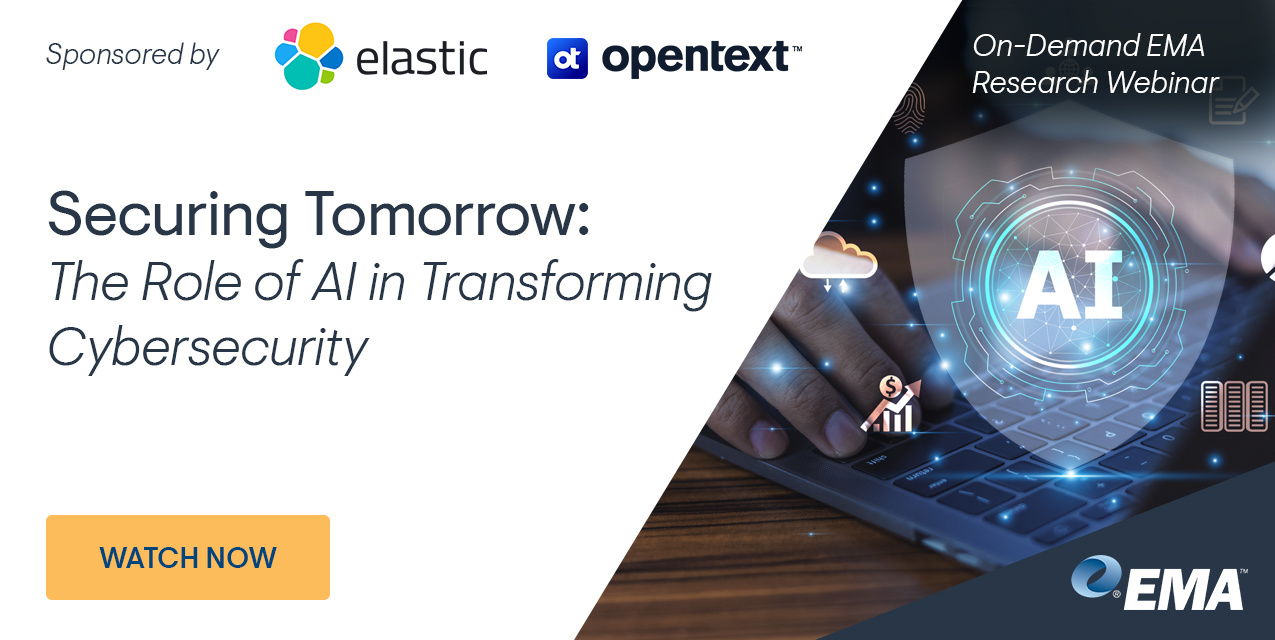 Sponsored by elastic opentext™

On-Demand EMA Research Webinar

Securing Tomorrow: The Role of AI in Transforming Cybersecurity

AI

WATCH NOW

EMA™